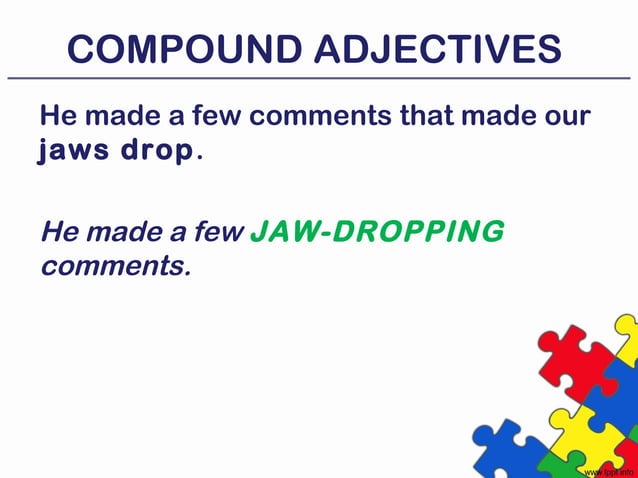 COMPOUND ADJECTIVES

He made a few comments that made our jaws drop.

He made a few JAW-DROPPING comments.

www.fppt.info